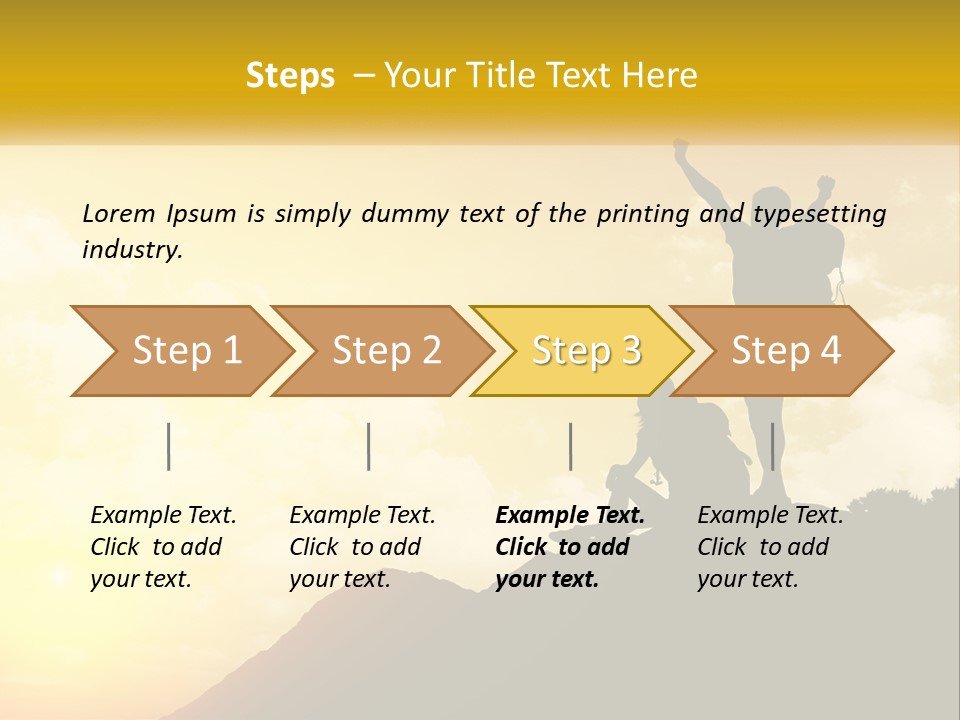 Steps – Your Title Text Here

Lorem Ipsum is simply dummy text of the printing and typesetting industry.

Step 1

Step 2

Step 3

Step 4

Example Text. Click to add your text.

Example Text. Click to add your text.

Example Text. Click to add your text.

Example Text. Click to add your text.